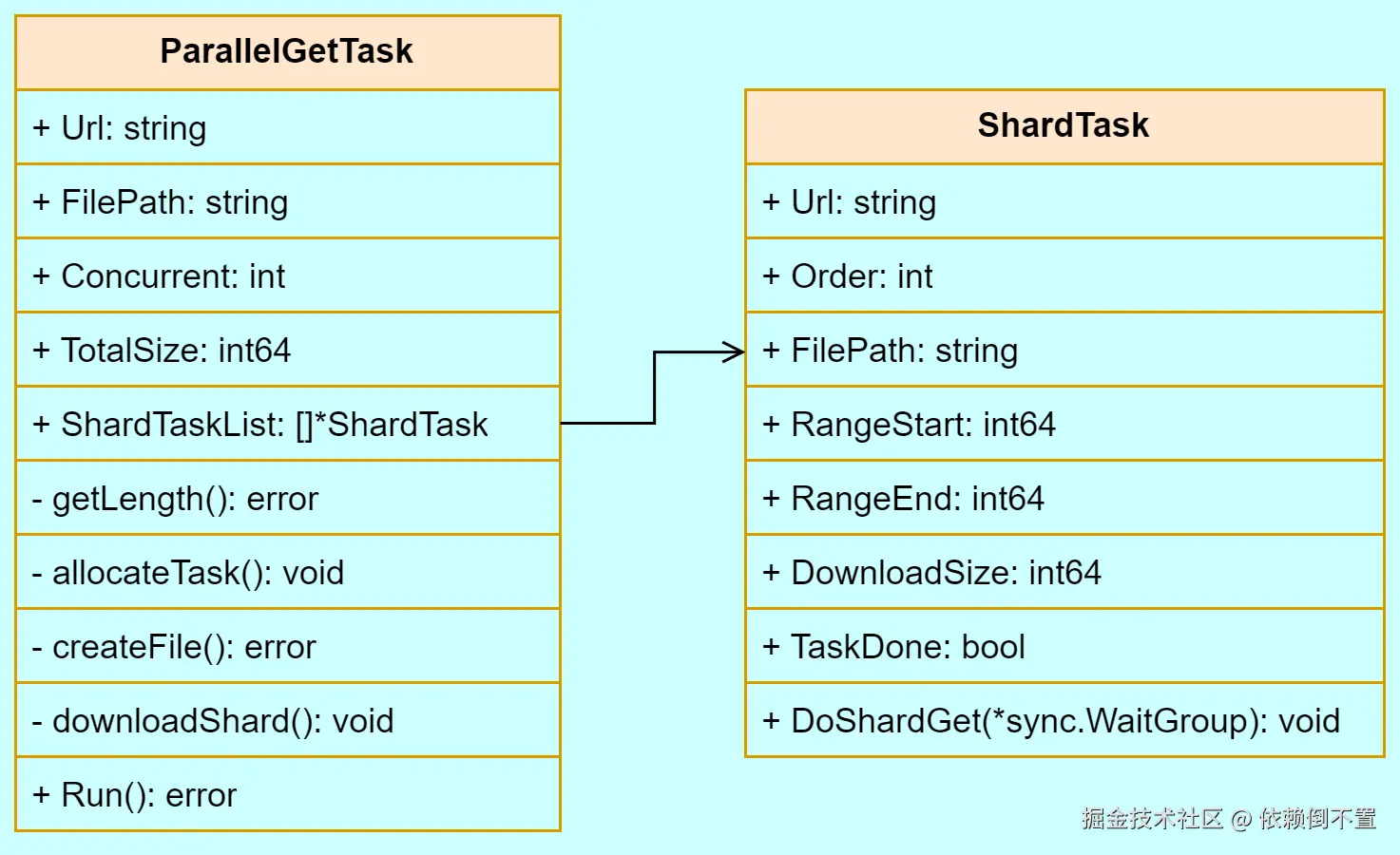 ParallelGetTask

+ Url: string

+ FilePath: string

+ Concurrent: int

+ TotalSize: int64

+ ShardTaskList: []*ShardTask

- getLength(): error

- allocateTask(): void

- createFile(): error

- downloadShard(): void

+ Run(): error

ShardTask

+ Url: string

+ Order: int

+ FilePath: string

+ RangeStart: int64

+ RangeEnd: int64

+ DownloadSize: int64

+ TaskDone: bool

+ DoShardGet(*sync.WaitGroup): void

掘金技术社区 @ 依赖倒不置